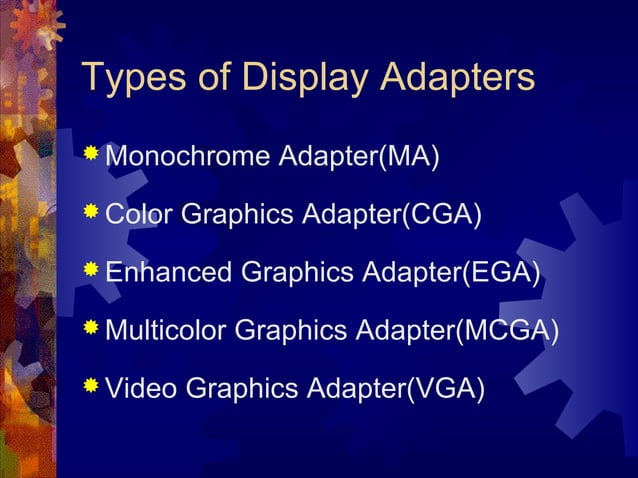 Types of Display Adapters

Monochrome Adapter(MA)

Color Graphics Adapter(CGA)

Enhanced Graphics Adapter(EGA)

Multicolor Graphics Adapter(MCGA)

Video Graphics Adapter(VGA)